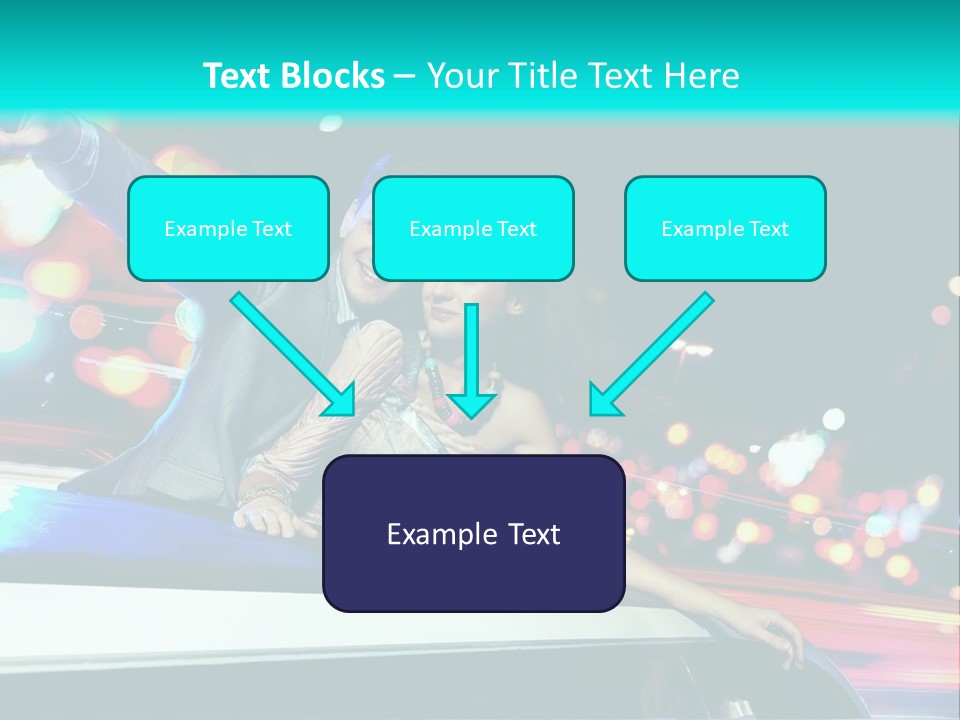 Text Blocks – Your Title Text Here

Example Text

Example Text

Example Text

Example Text